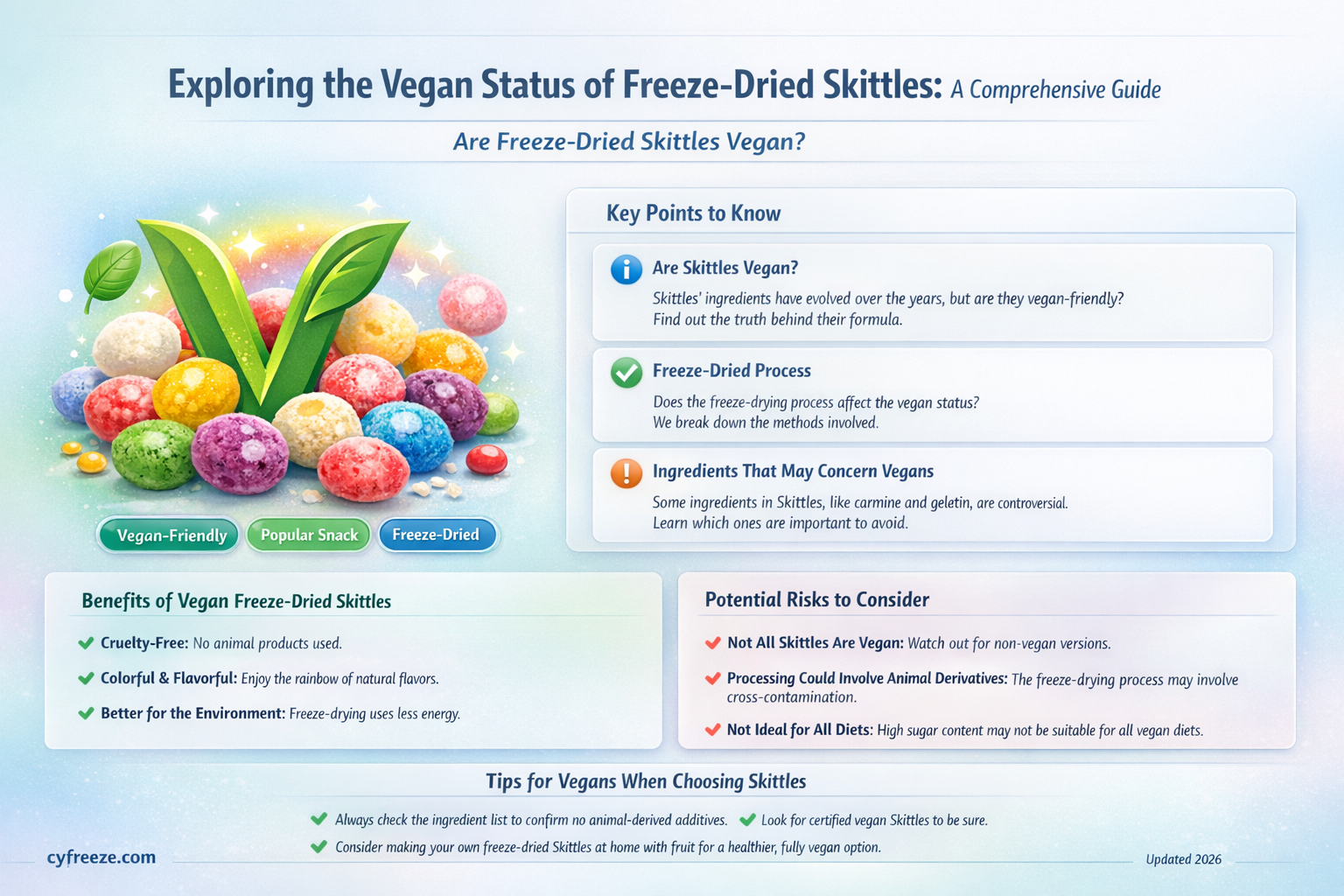 Exploring the Vegan Status of Freeze-Dried Skittles: A Comprehensive Guide

Are Freeze-Dried Skittles Vegan?

Vegan-Friendly
Popular Snack
Freeze-Dried

Key Points to Know

Are Skittles Vegan?
Skittles' ingredients have evolved over the years, but are they vegan-friendly? Find out the truth behind their formula.

Freeze-Dried Process
Does the freeze-drying process affect the vegan status? We break down the methods involved.

Ingredients That May Concern Vegans
Some ingredients in Skittles, like carmine and geletin, are controversial. Learn which ones are important to avoid.

Benefits of Vegan Freeze-Dried Skittles

Cruelty-Free: No animal products used.

Colorful & Flavorful: Enjoy the rainbow of natural flavors.

Better for the Environment: Freeze-drying uses less energy.

Potential Risks to Consider

Not All Skittles Are Vegan: Watch out for non-vegan versions.

Processing Could Involve Animal Derivatives: The freeze-drying process may involve cross-contamination.

Not Ideal for All Diets: High sugar content may not be suitable for all vegan diets.

Tips for Vegans When Choosing Skittles

Always check the ingredient list to confirm no animal-derived additives.
Look for certified vegan Skittles to be sure.
Consider making your own freeze-dried Skittles at home with fruit for a healthier, fully vegan option.

cyfreeze.com

Updated 2026